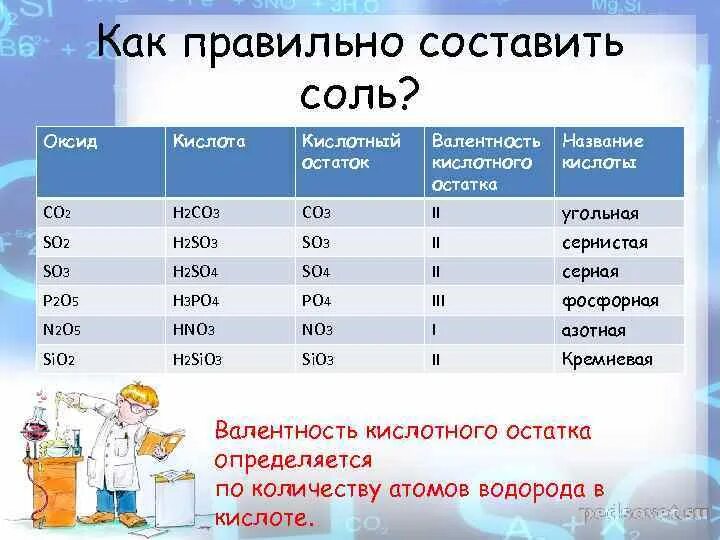 Как правильно составить соль?

| Оксид | Кислота | Кислотный остаток | Валентность кислотного остатка | Название кислоты |
|---|---|---|---|---|
| $CO_2$ | $H_2CO_3$ | $CO_3$ | II | угольная |
| $SO_2$ | $H_2SO_3$ | $SO_3$ | II | сернистая |
| $SO_3$ | $H_2SO_4$ | $SO_4$ | II | серная |
| $P_2O_5$ | $H_3PO_4$ | $PO_4$ | III | фосфорная |
| $N_2O_5$ | $HNO_3$ | $NO_3$ | I | азотная |
| $SiO_2$ | $H_2SiO_3$ | $SiO_3$ | II | Кремневая |

Валентность кислотного остатка определяется по количеству атомов водорода в кислоте.

pedsovet.su